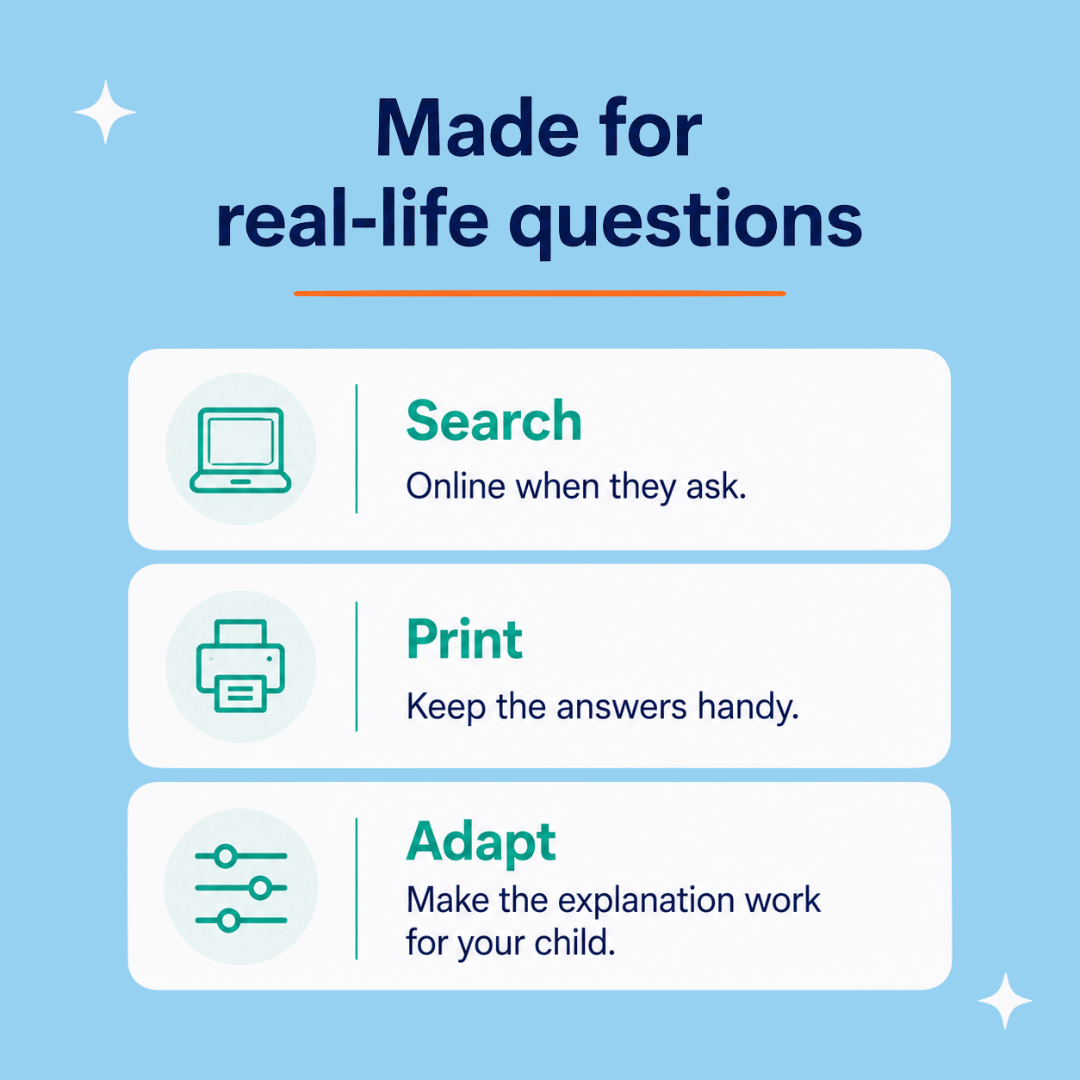 Made for real-life questions

Search
Online when they ask.

Print
Keep the answers handy.

Adapt
Make the explanation work for your child.